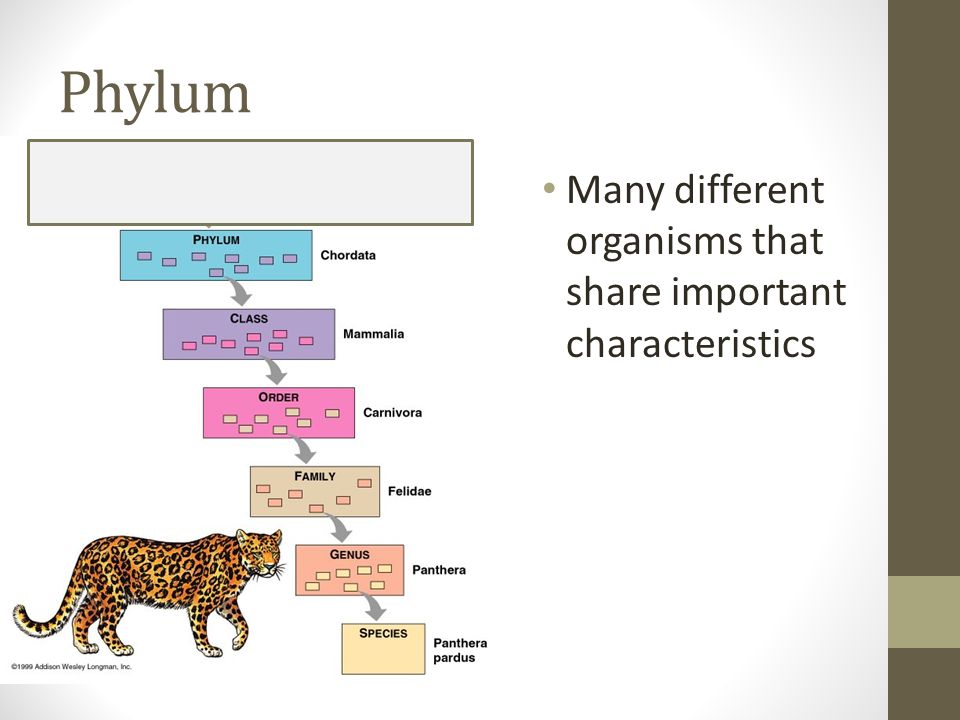 Phylum

PHYLUM Chordata

CLASS Mammalia

ORDER Carnivora

FAMILY Felidae

GENUS Panthera

SPECIES Panthera pardus

©1999 Addison Wesley Longman, Inc.

• Many different organisms that share important characteristics